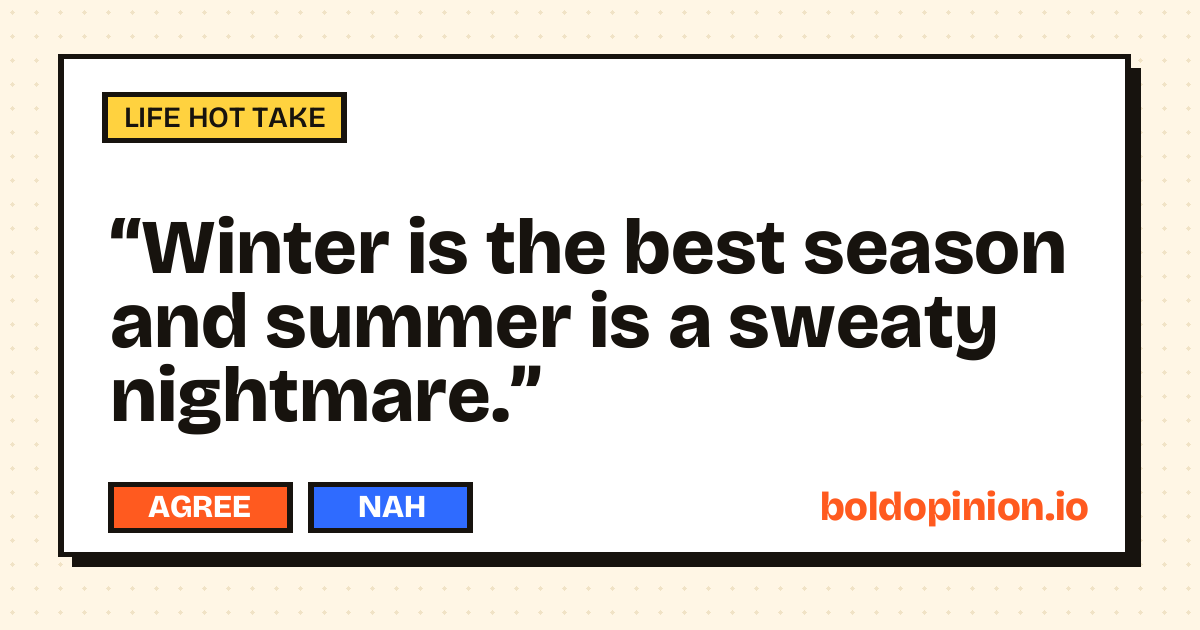 LIFE HOT TAKE

"Winter is the best season and summer is a sweaty nightmare."

AGREE

NAH

boldopinion.io